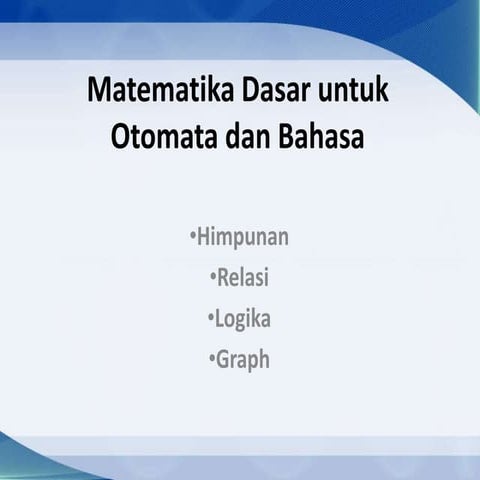 Matematika Dasar untuk Otomata dan Bahasa

•Himpunan
•Relasi
•Logika
•Graph